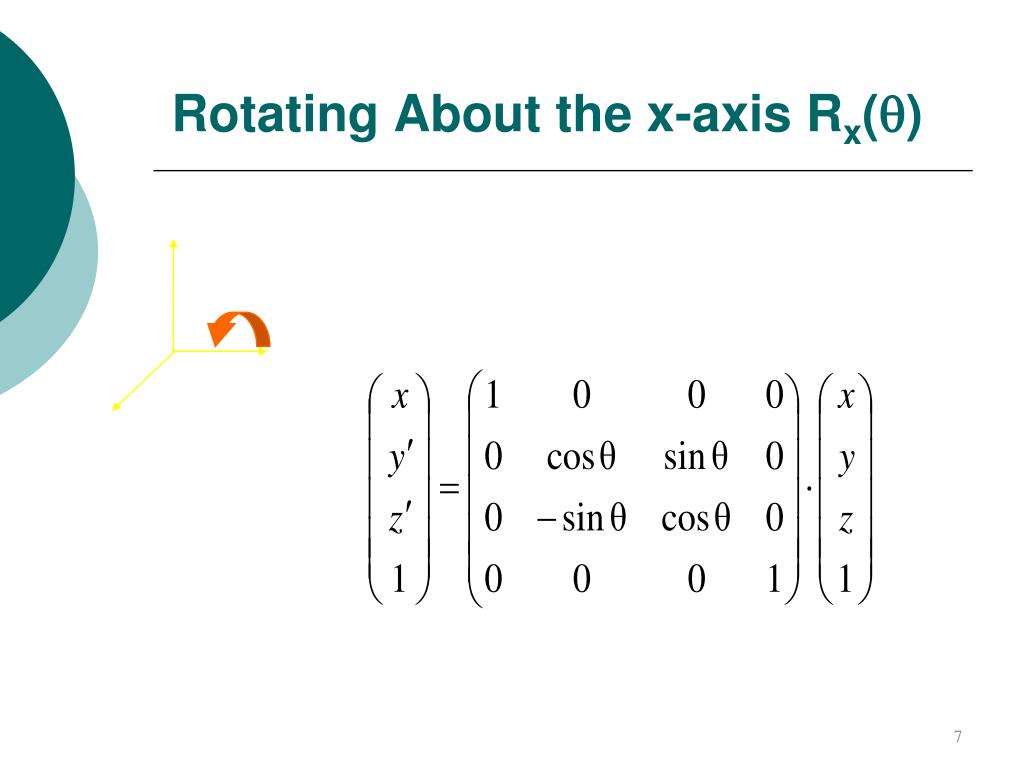 Rotating About the x-axis $R_x(\theta)$

$\begin{pmatrix} x \\ y' \\ z' \\ 1 \end{pmatrix} = \begin{pmatrix} 1 & 0 & 0 & 0 \\ 0 & \cos\theta & \sin\theta & 0 \\ 0 & -\sin\theta & \cos\theta & 0 \\ 0 & 0 & 0 & 1 \end{pmatrix} \cdot \begin{pmatrix} x \\ y \\ z \\ 1 \end{pmatrix}$

7